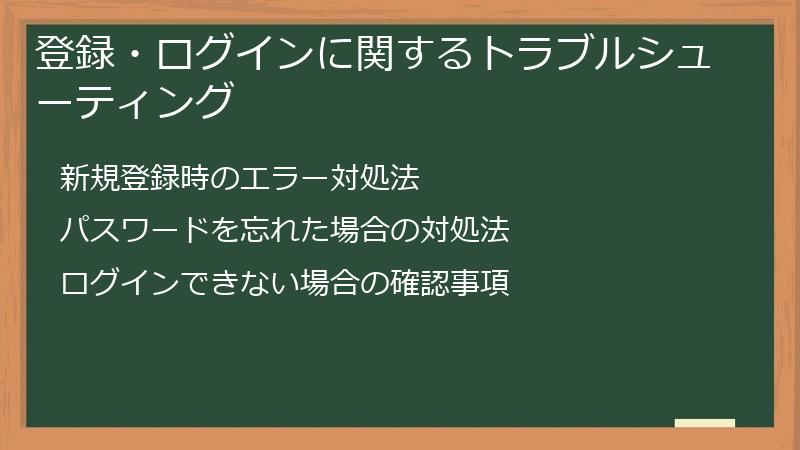 登録・ログインに関するトラブルシューティング

新規登録時のエラー対処法

パスワードを忘れた場合の対処法

ログインできない場合の確認事項